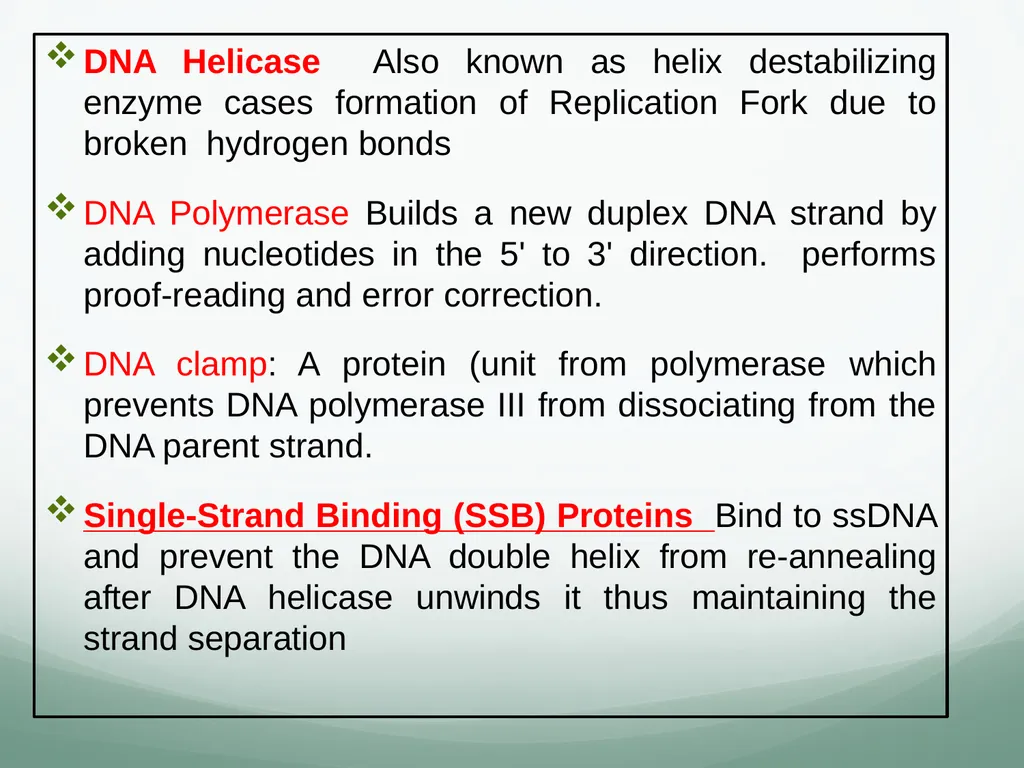 ❖ DNA Helicase Also known as helix destabilizing enzyme cases formation of Replication Fork due to broken hydrogen bonds

❖ DNA Polymerase Builds a new duplex DNA strand by adding nucleotides in the 5' to 3' direction. performs proof-reading and error correction.

❖ DNA clamp: A protein (unit from polymerase which prevents DNA polymerase III from dissociating from the DNA parent strand.

❖ Single-Strand Binding (SSB) Proteins Bind to ssDNA and prevent the DNA double helix from re-annealing after DNA helicase unwinds it thus maintaining the strand separation